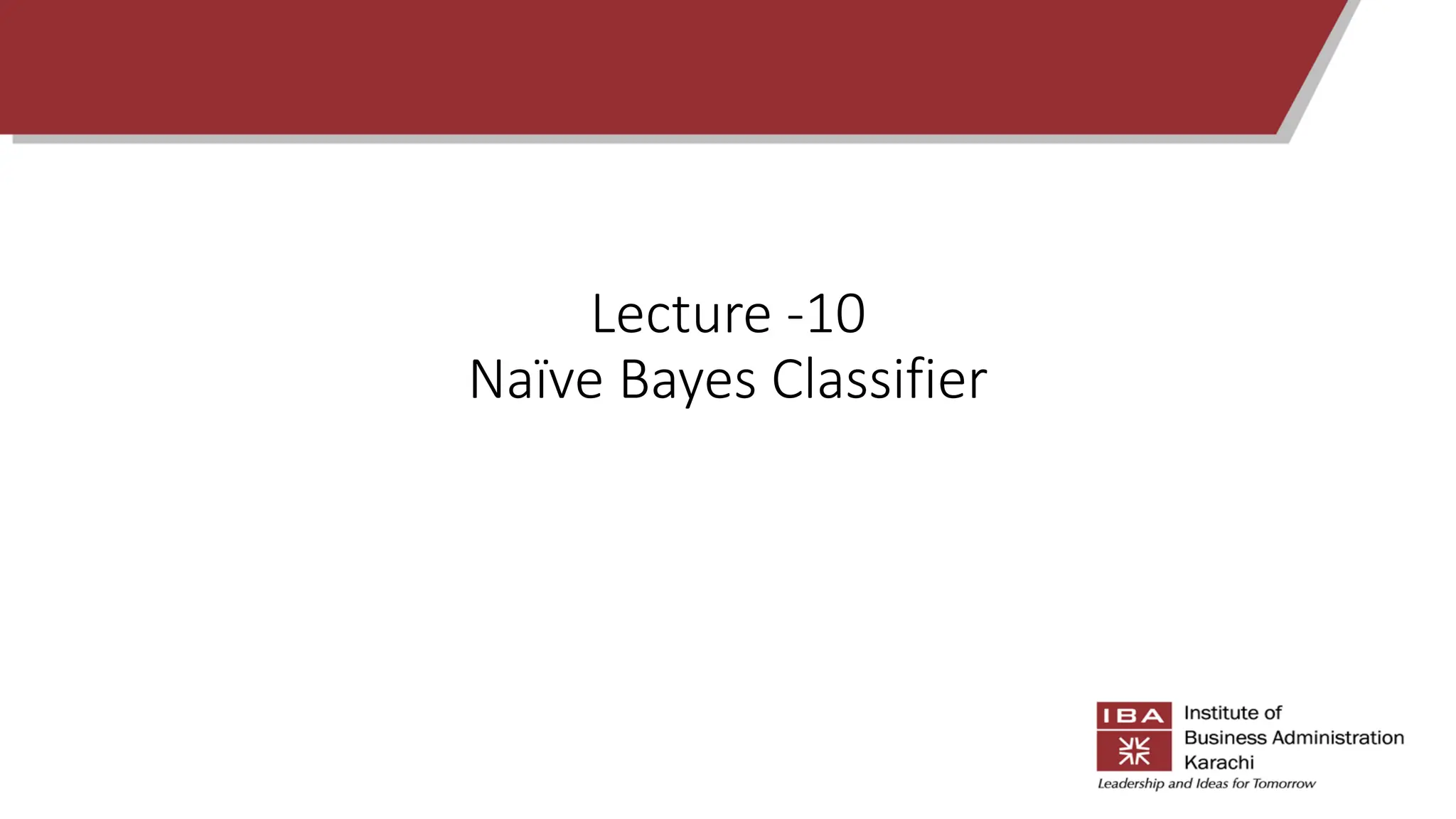 Lecture -10
Naïve Bayes Classifier

IBA
Institute of
Business Administration
Karachi
Leadership and Ideas for Tomorrow